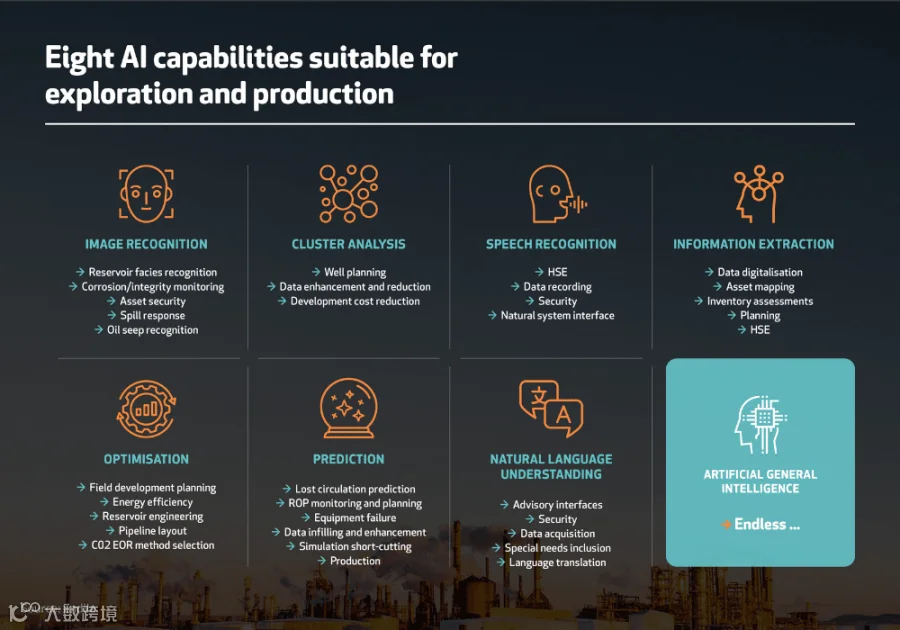 Eight AI capabilities suitable for exploration and production

IMAGE RECOGNITION
→ Reservoir facies recognition
→ Corrosion/integrity monitoring
→ Asset security
→ Spill response
→ Oil seep recognition

CLUSTER ANALYSIS
→ Well planning
→ Data enhancement and reduction
→ Development cost reduction

SPEECH RECOGNITION
→ HSE
→ Data recording
→ Security
→ Natural system interface

INFORMATION EXTRACTION
→ Data digitalisation
→ Asset mapping
→ Inventory assessments
→ Planning
→ HSE

OPTIMISATION
→ Field development planning
→ Energy efficiency
→ Reservoir engineering
→ Pipeline layout
→ CO2 EOR method selection

PREDICTION
→ Lost circulation prediction
→ ROP monitoring and planning
→ Equipment failure
→ Data infilling and enhancement
→ Simulation short-cutting
→ Production

NATURAL LANGUAGE UNDERSTANDING
→ Advisory interfaces
→ Security
→ Data acquisition
→ Special needs inclusion
→ Language translation

ARTIFICIAL GENERAL INTELLIGENCE
→ Endless ...

大數跨境